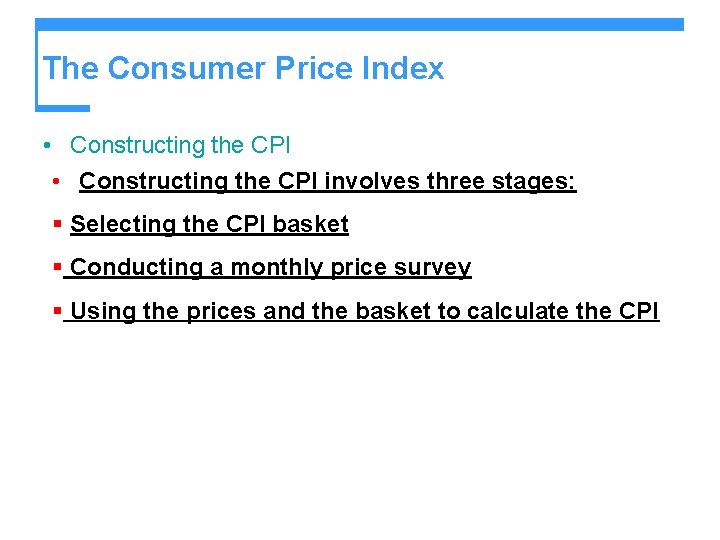 The Consumer Price Index

• Constructing the CPI

• Constructing the CPI involves three stages:

▪ Selecting the CPI basket

▪ Conducting a monthly price survey

▪ Using the prices and the basket to calculate the CPI